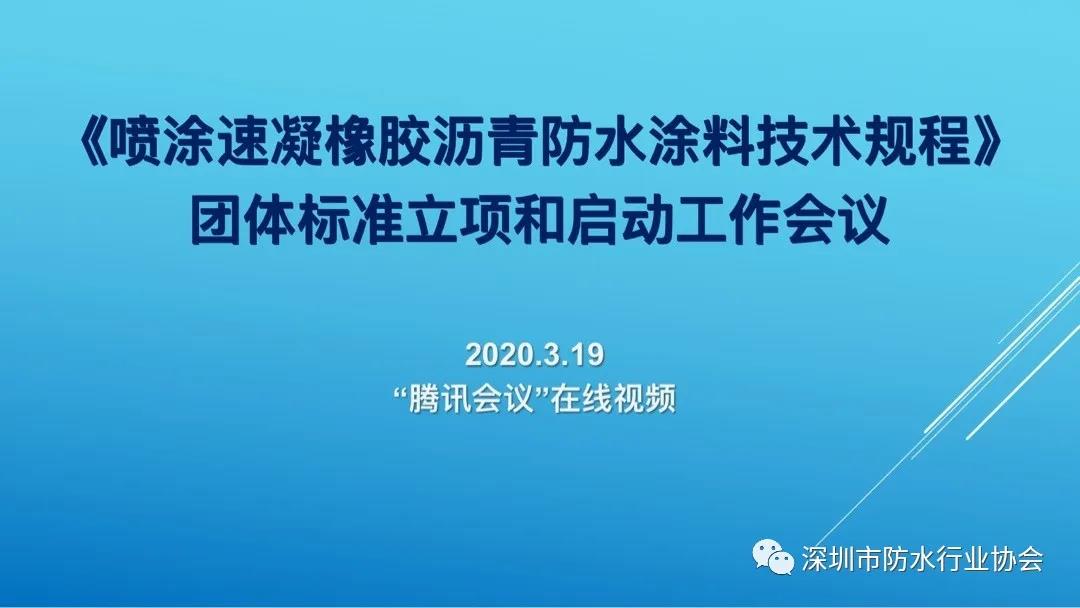 《喷涂速凝橡胶沥青防水涂料技术规程》
团体标准立项和启动工作会议

2020.3.19
“腾讯会议”在线视频

深圳市防水行业协会